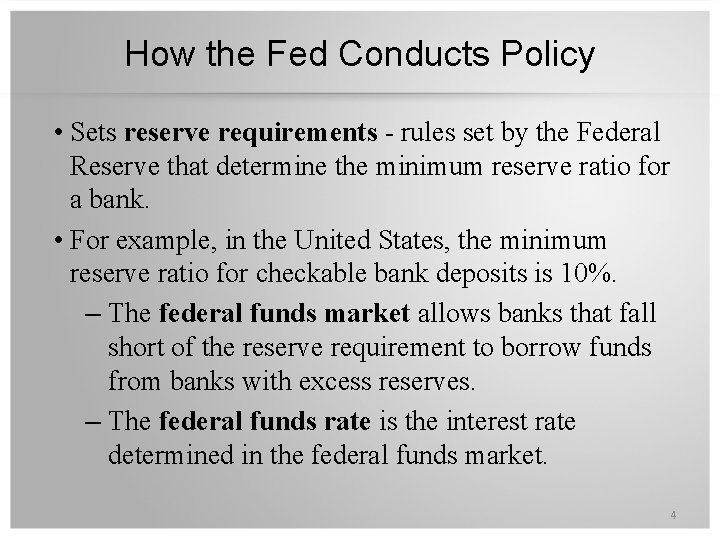 How the Fed Conducts Policy

• Sets reserve requirements - rules set by the Federal Reserve that determine the minimum reserve ratio for a bank.

• For example, in the United States, the minimum reserve ratio for checkable bank deposits is 10%.

– The federal funds market allows banks that fall short of the reserve requirement to borrow funds from banks with excess reserves.

– The federal funds rate is the interest rate determined in the federal funds market.

4